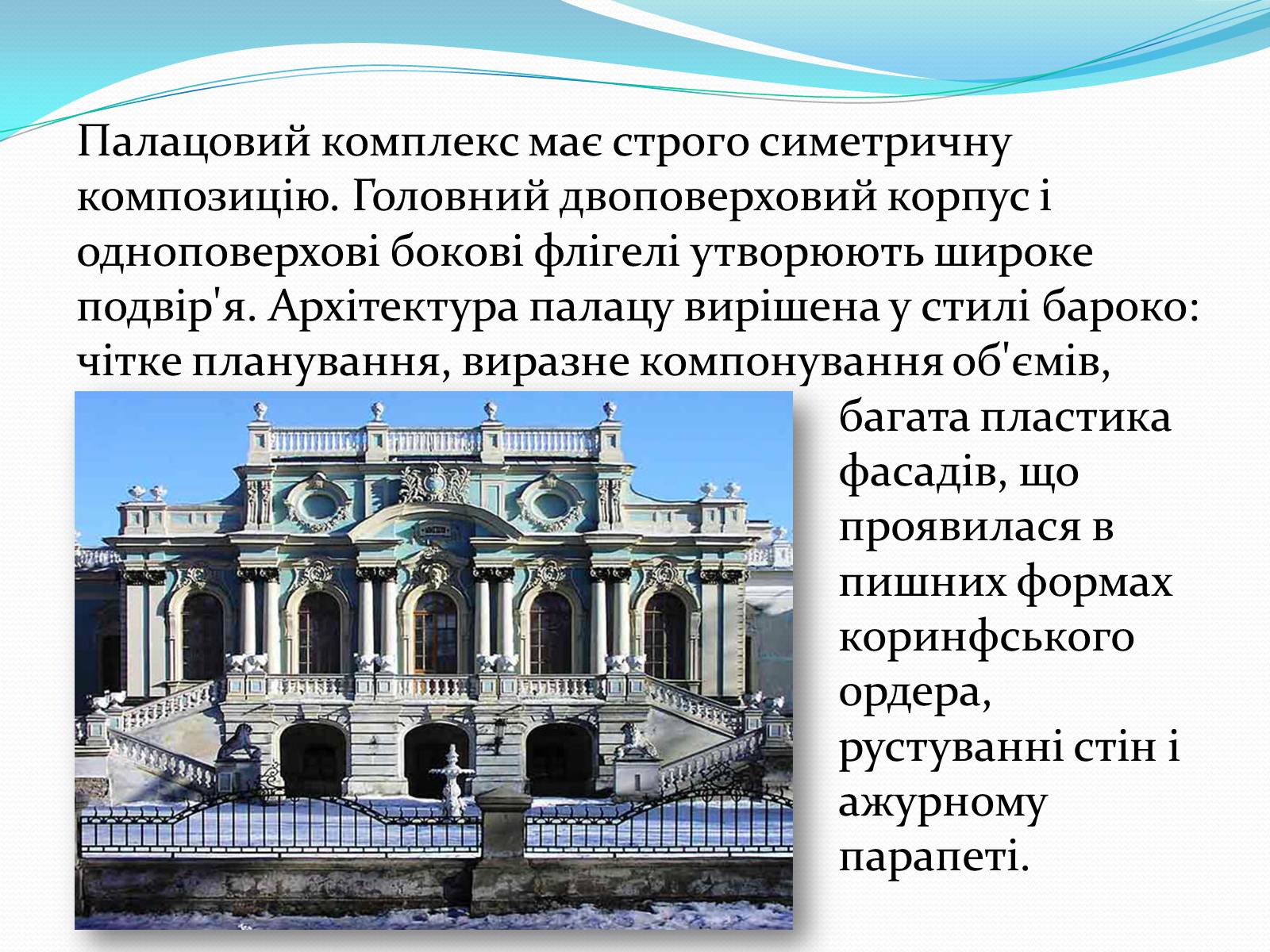 Палацовий комплекс має строго симетричну композицію. Головний двоповерховий корпус і одноповерхові бокові флігелі утворюють широке подвір'я. Архітектура палацу вирішена у стилі бароко: чітке планування, виразне компонування об'ємів, багата пластика фасадів, що проявилася в пишних формах коринфського ордера, рустуванні стін і ажурному парапеті.